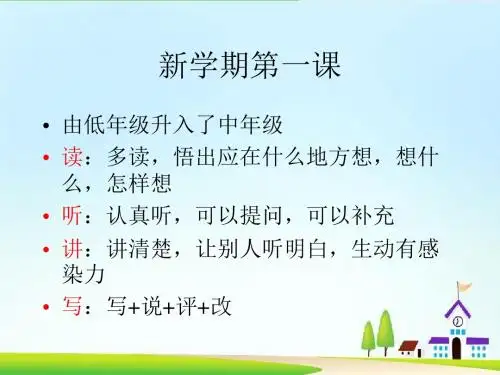 新学期第一课

• 由低年级升入了中年级
• 读：多读，悟出应在什么地方想，想什么，怎样想
• 听：认真听，可以提问，可以补充
• 讲：讲清楚，让别人听明白，生动有感染力
• 写：写+说+评+改